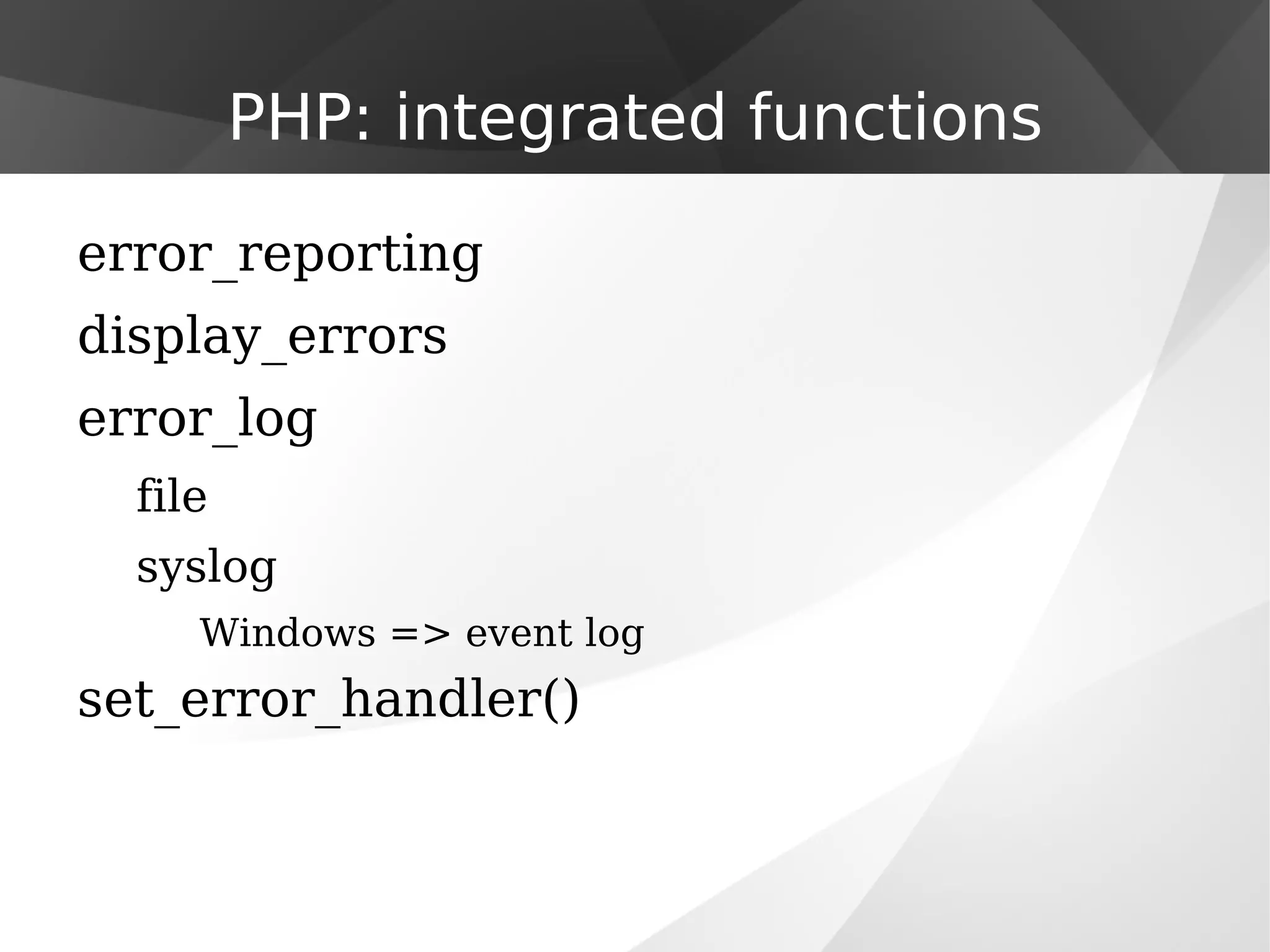 PHP: integrated functions

error_reporting

display_errors

error_log

file

syslog

Windows => event log

set_error_handler()